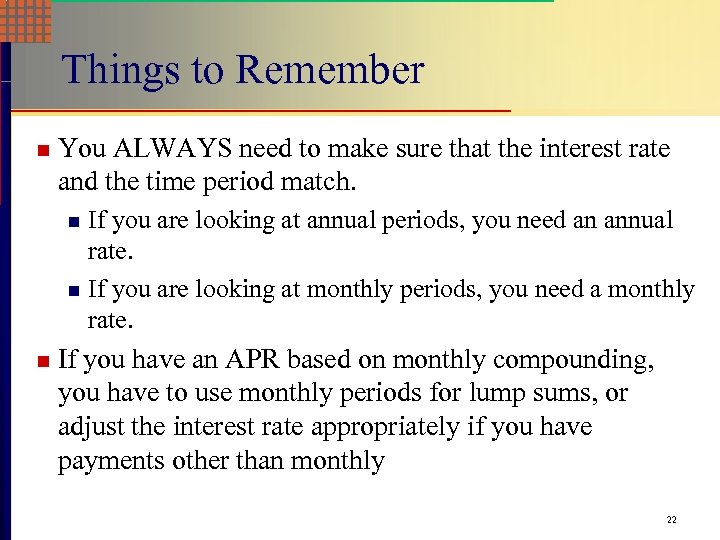 Things to Remember

- You ALWAYS need to make sure that the interest rate and the time period match.
  - If you are looking at annual periods, you need an annual rate.
  - If you are looking at monthly periods, you need a monthly rate.
- If you have an APR based on monthly compounding, you have to use monthly periods for lump sums, or adjust the interest rate appropriately if you have payments other than monthly

22